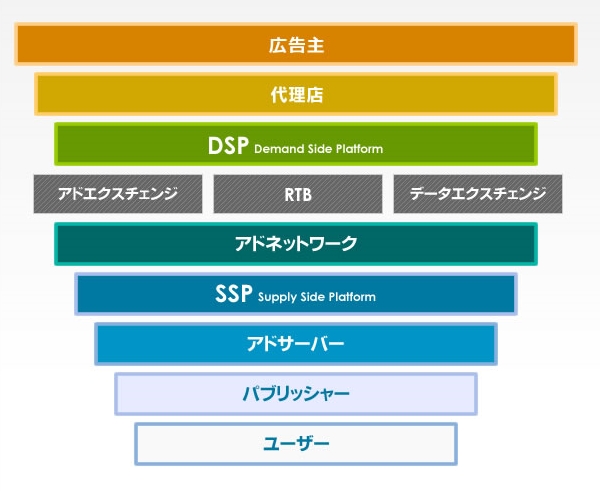 広告主

代理店

DSP Demand Side Platform

アドエクスチェンジ

RTB

データエクスチェンジ

アドネットワーク

SSP Supply Side Platform

アドサーバー

パブリッシャー

ユーザー